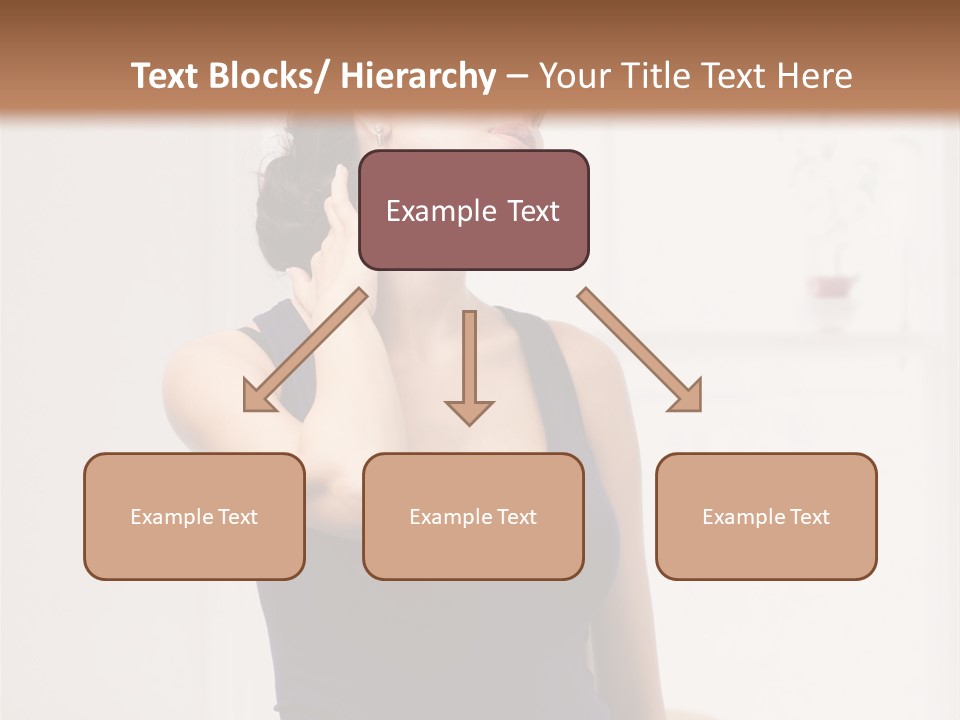 Text Blocks/ Hierarchy – Your Title Text Here

Example Text

Example Text

Example Text

Example Text